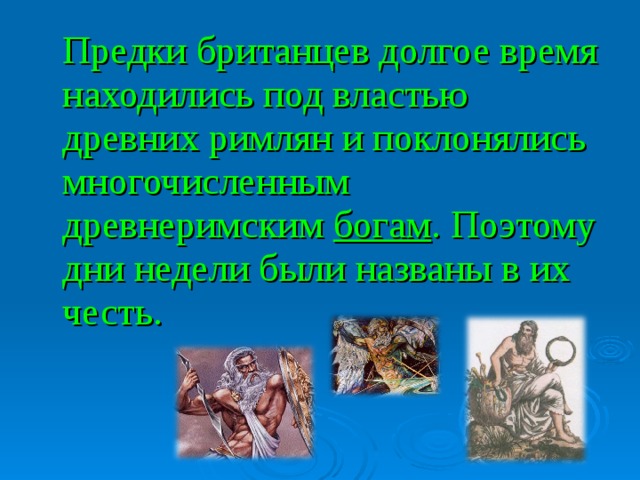 Предки британцев долгое время находились под властью древних римлян и поклонялись многочисленным древнеримским богам. Поэтому дни недели были названы в их честь.